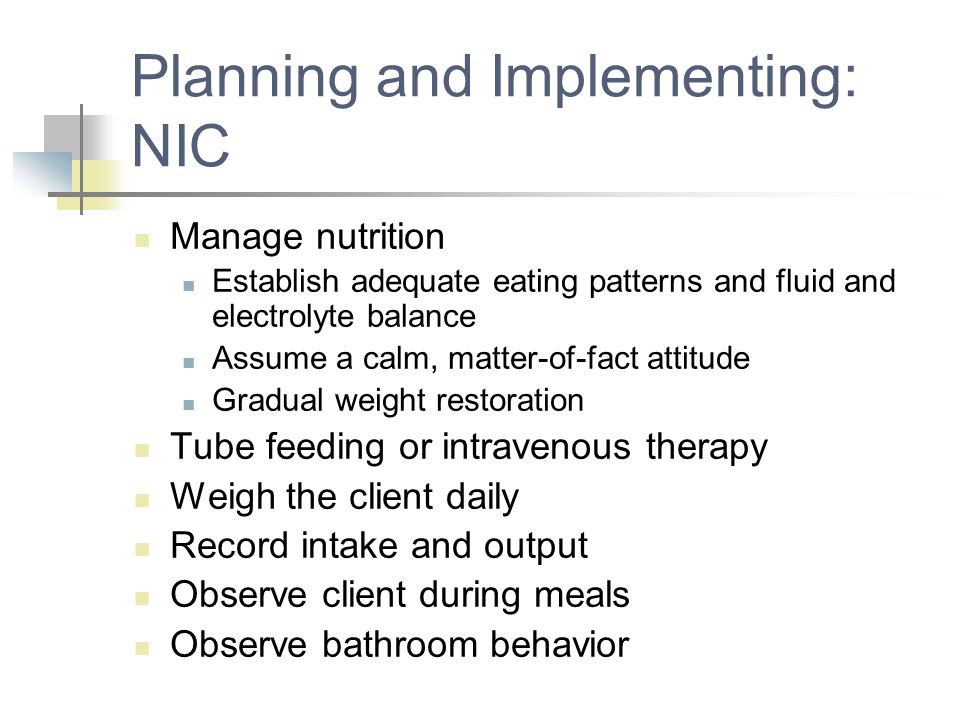 Planning and Implementing: NIC

- Manage nutrition
  - Establish adequate eating patterns and fluid and electrolyte balance
  - Assume a calm, matter-of-fact attitude
  - Gradual weight restoration
- Tube feeding or intravenous therapy
- Weigh the client daily
- Record intake and output
- Observe client during meals
- Observe bathroom behavior